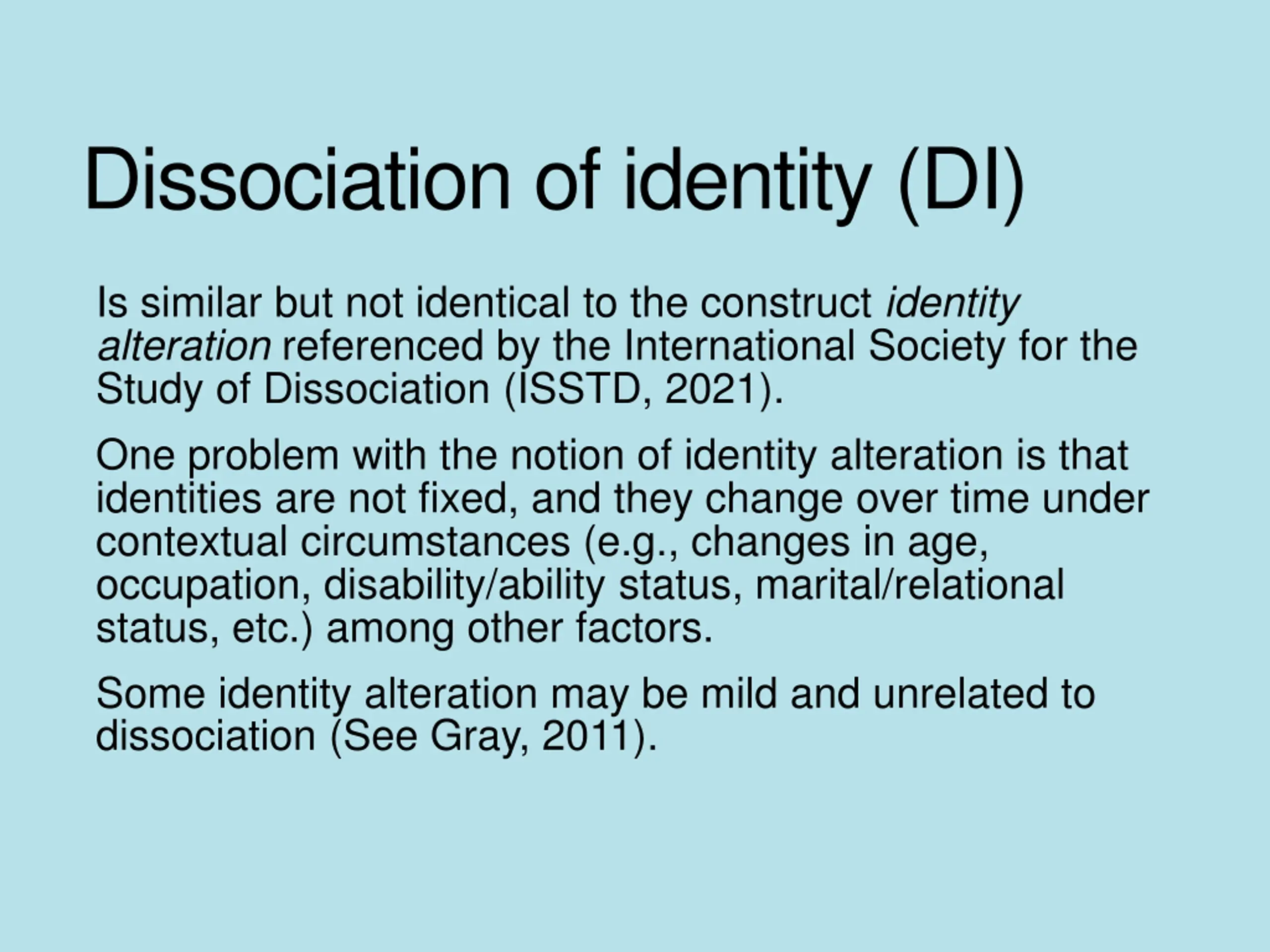 Dissociation of identity (DI)

Is similar but not identical to the construct identity alteration referenced by the International Society for the Study of Dissociation (ISSTD, 2021).

One problem with the notion of identity alteration is that identities are not fixed, and they change over time under contextual circumstances (e.g., changes in age, occupation, disability/ability status, marital/relational status, etc.) among other factors.

Some identity alteration may be mild and unrelated to dissociation (See Gray, 2011).